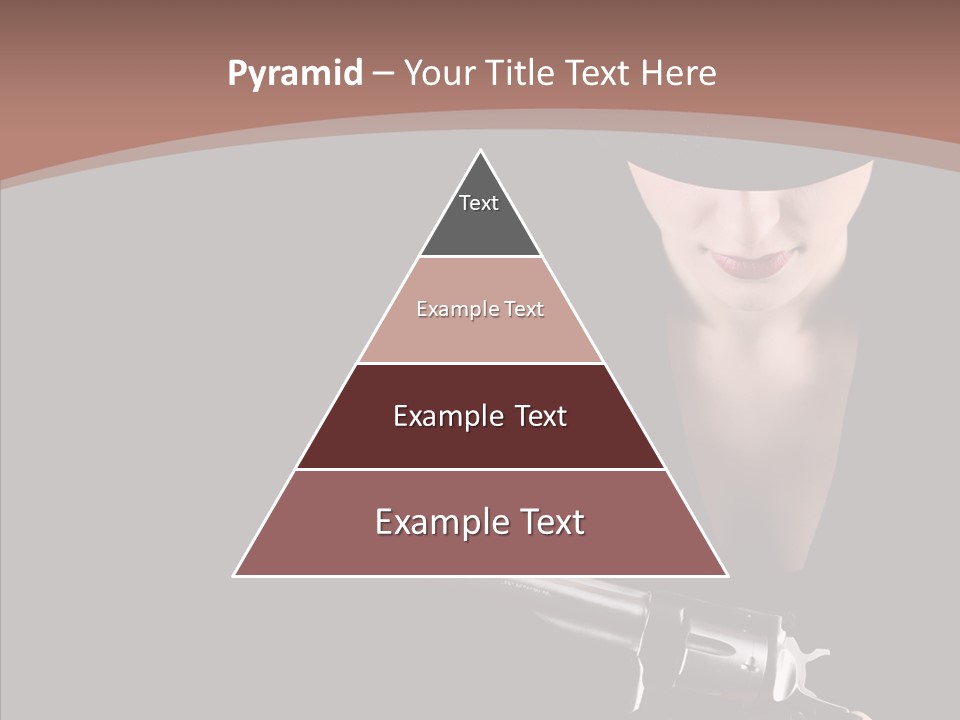 Pyramid – Your Title Text Here

Text

Example Text

Example Text

Example Text